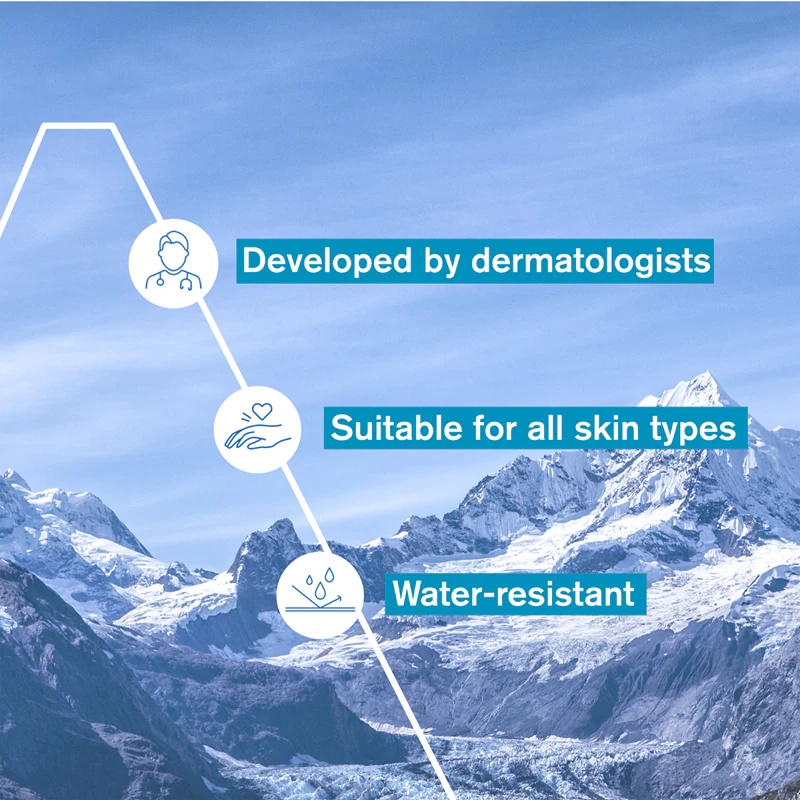 Developed by dermatologists

Suitable for all skin types

Water-resistant